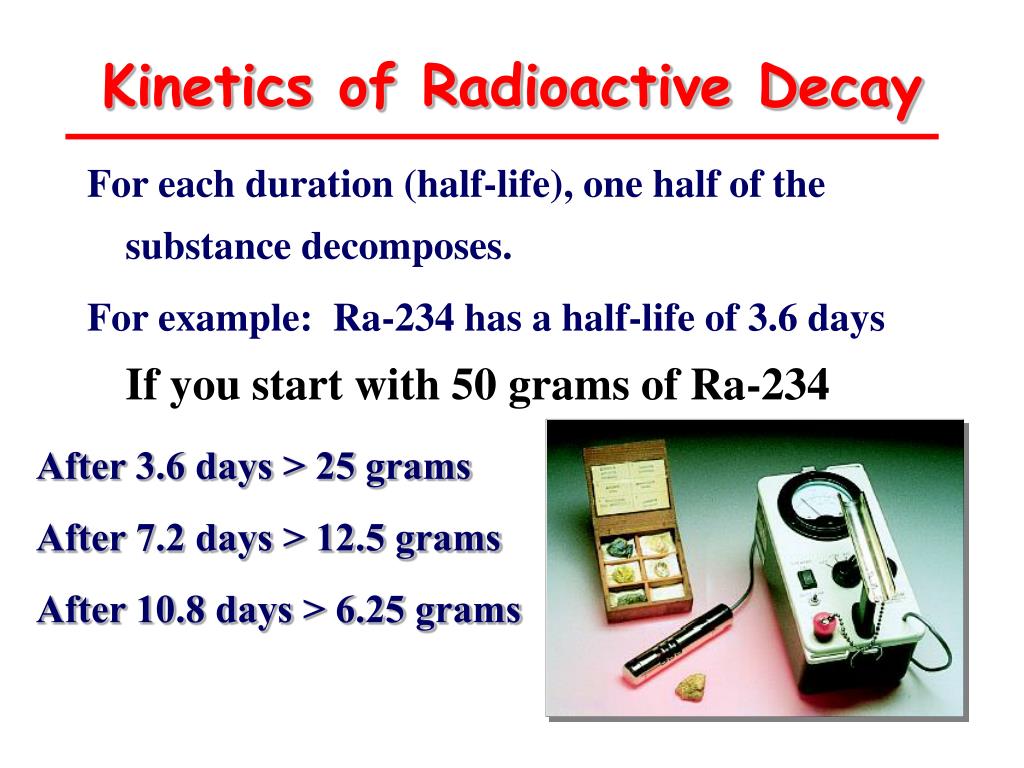 Kinetics of Radioactive Decay

For each duration (half-life), one half of the substance decomposes.

For example: Ra-234 has a half-life of 3.6 days

If you start with 50 grams of Ra-234

After 3.6 days > 25 grams

After 7.2 days > 12.5 grams

After 10.8 days > 6.25 grams